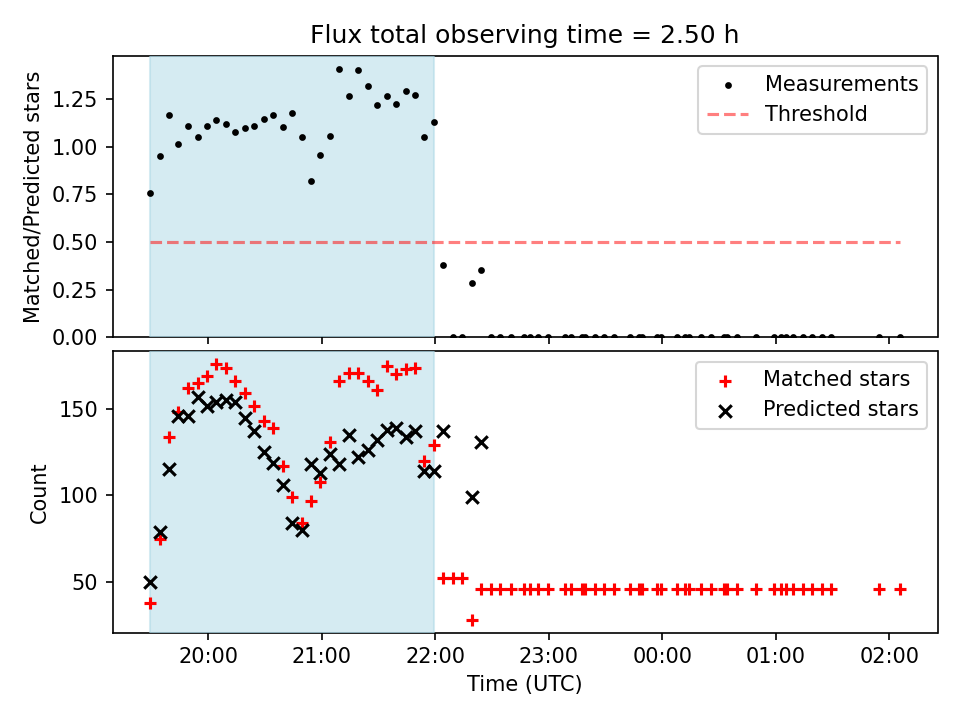 Flux total observing time = 2.50 h

Matched/Predicted stars

1.25
1.00
0.75
0.50
0.25
0.00

Measurements
Threshold

Count

150
100
50

Matched stars
Predicted stars

20:00
21:00
22:00
23:00
00:00
01:00
02:00

Time (UTC)